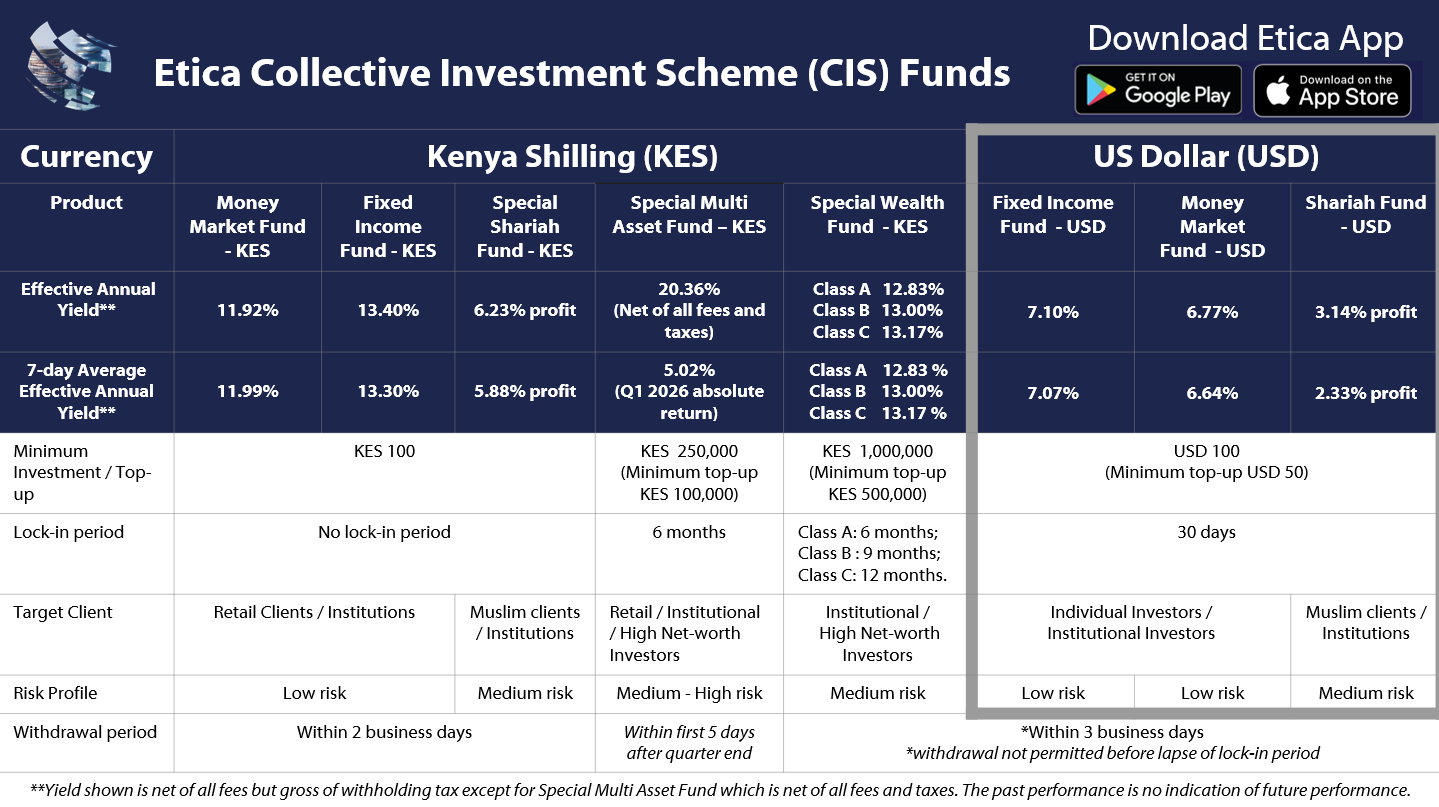 Etica Collective Investment Scheme (CIS) Funds

Download Etica App

GET IT ON Google Play

Download on the App Store

| Currency | Kenya Shilling (KES) | | | | | US Dollar (USD) | | |
|---|---|---|---|---|---|---|---|---|
| Product | Money Market Fund - KES | Fixed Income Fund - KES | Special Shariah Fund - KES | Special Multi Asset Fund – KES | Special Wealth Fund - KES | Fixed Income Fund - USD | Money Market Fund - USD | Shariah Fund - USD |
| Effective Annual Yield** | 11.92% | 13.40% | 6.23% profit | 20.36% (Net of all fees and taxes) | Class A 12.83% Class B 13.00% Class C 13.17% | 7.10% | 6.77% | 3.14% profit |
| 7-day Average Effective Annual Yield** | 11.99% | 13.30% | 5.88% profit | 5.02% (Q1 2026 absolute return) | Class A 12.83 % Class B 13.00% Class C 13.17 % | 7.07% | 6.64% | 2.33% profit |
| Minimum Investment / Top-up | KES 100 | | | KES 250,000 (Minimum top-up KES 100,000) | KES 1,000,000 (Minimum top-up KES 500,000) | USD 100 (Minimum top-up USD 50) | | |
| Lock-in period | No lock-in period | | | 6 months | Class A: 6 months; Class B : 9 months; Class C: 12 months. | 30 days | | |
| Target Client | Retail Clients / Institutions | | Muslim clients / Institutions | Retail / Institutional / High Net-worth Investors | Institutional / High Net-worth Investors | Individual Investors / Institutional Investors | | Muslim clients / Institutions |
| Risk Profile | Low risk | | Medium risk | Medium - High risk | Medium risk | Low risk | Low risk | Medium risk |
| Withdrawal period | Within 2 business days | | | Within first 5 days after quarter end | *Within 3 business days *withdrawal not permitted before lapse of lock-in period | | | |

**Yield shown is net of all fees but gross of withholding tax except for Special Multi Asset Fund which is net of all fees and taxes. The past performance is no indication of future performance.